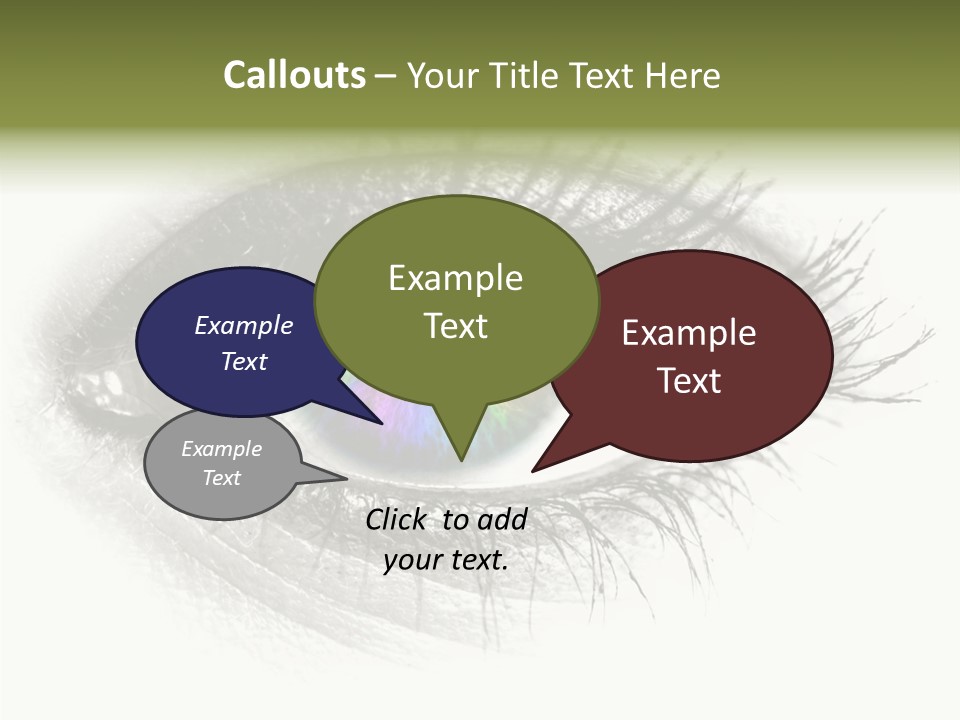 Callouts – Your Title Text Here

Example Text

Example Text

Example Text

Example Text

Click to add your text.